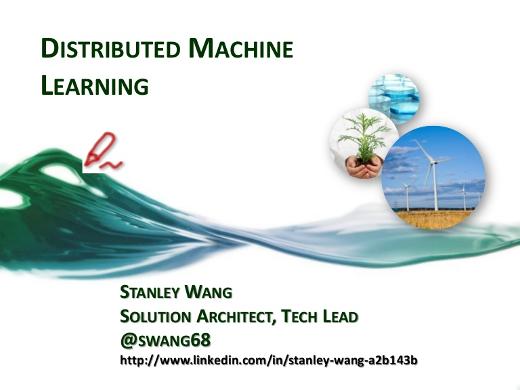 DISTRIBUTED MACHINE LEARNING

STANLEY WANG
SOLUTION ARCHITECT, TECH LEAD
@SWANG68
http://www.linkedin.com/in/stanley-wang-a2b143b